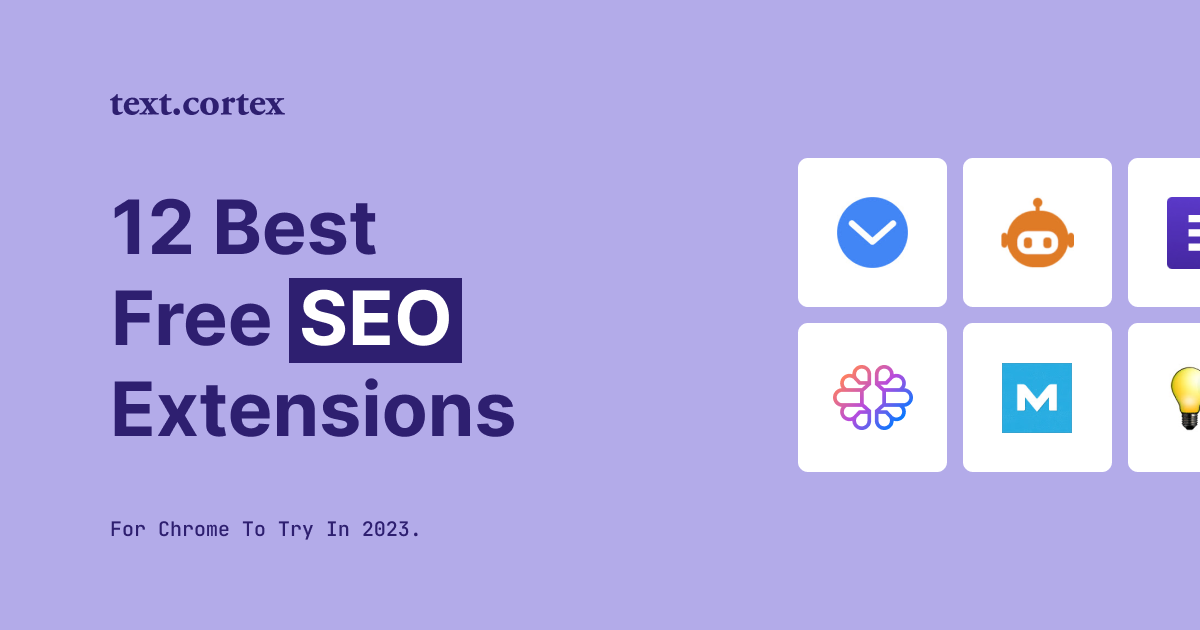 text.cortex

12 Best Free SEO Extensions

For Chrome To Try In 2023.

M